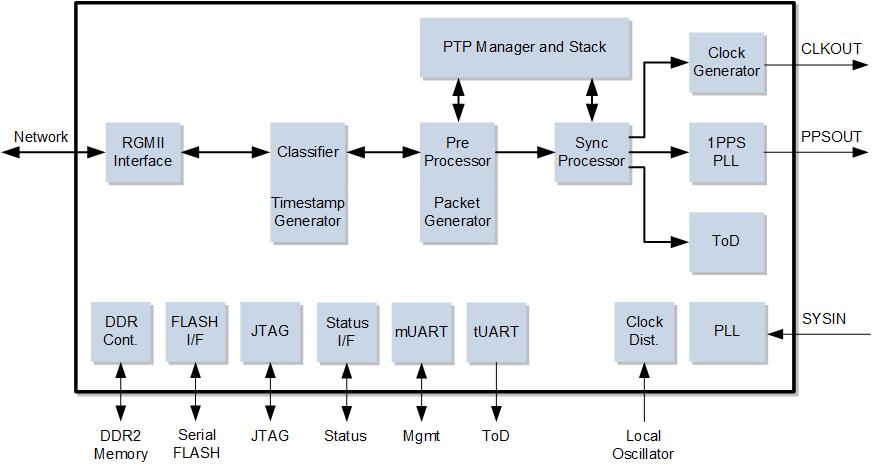 PTP Manager and Stack

Clock Generator

CLKOUT

Network

RGMII Interface

Classifier

Timestamp Generator

Pre Processor

Packet Generator

Sync Processor

1PPS PLL

PPSOUT

ToD

DDR Cont.

FLASH I/F

JTAG

Status I/F

mUART

tUART

Clock Dist.

PLL

SYSIN

DDR2 Memory

Serial FLASH

JTAG

Status

Mgmt

ToD

Local Oscillator